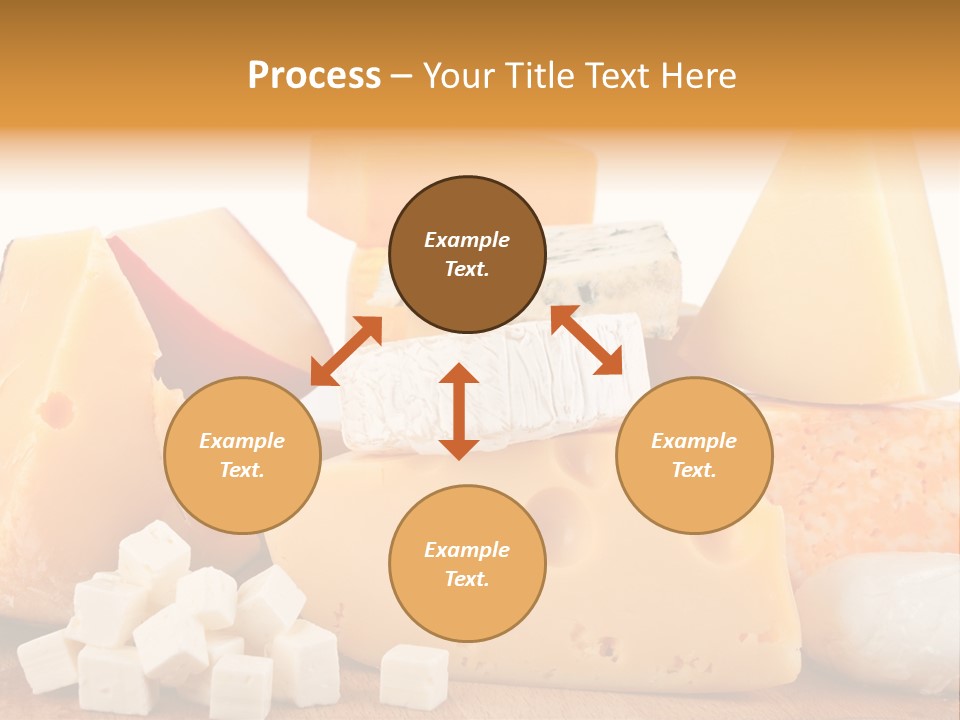 Process – Your Title Text Here

Example Text.

Example Text.

Example Text.

Example Text.